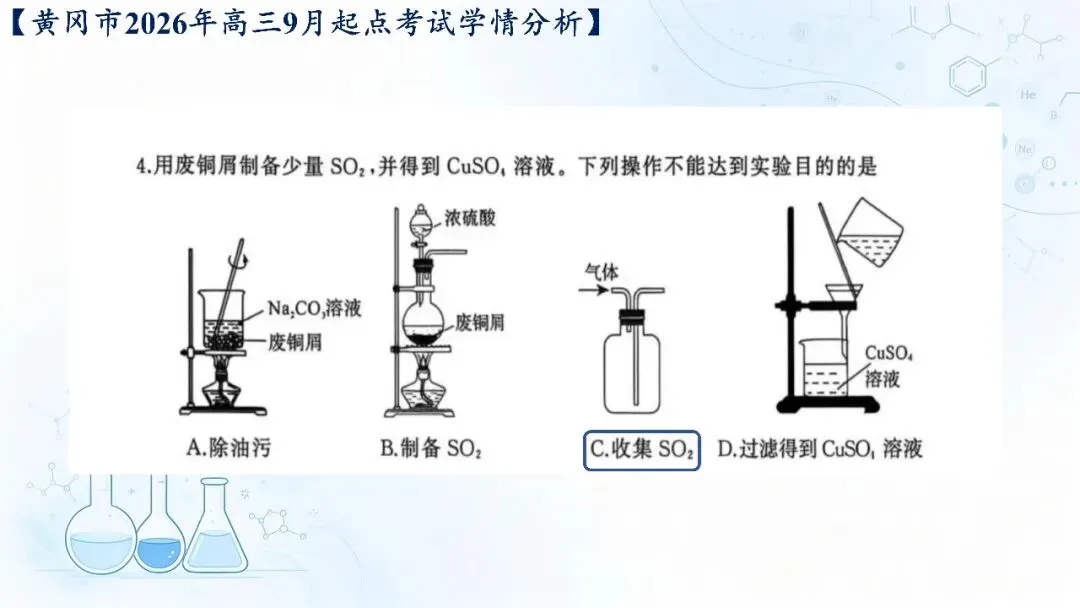 【黄冈市2026年高三9月起点考试学情分析】

4.用废铜屑制备少量$SO_2$,并得到$CuSO_4$溶液。下列操作不能达到实验目的的是

$Na_2CO_3$溶液
废铜屑

浓硫酸
废铜屑

气体

$CuSO_4$
溶液

A.除油污
B.制备$SO_2$
C.收集$SO_2$
D.过滤得到$CuSO_4$溶液